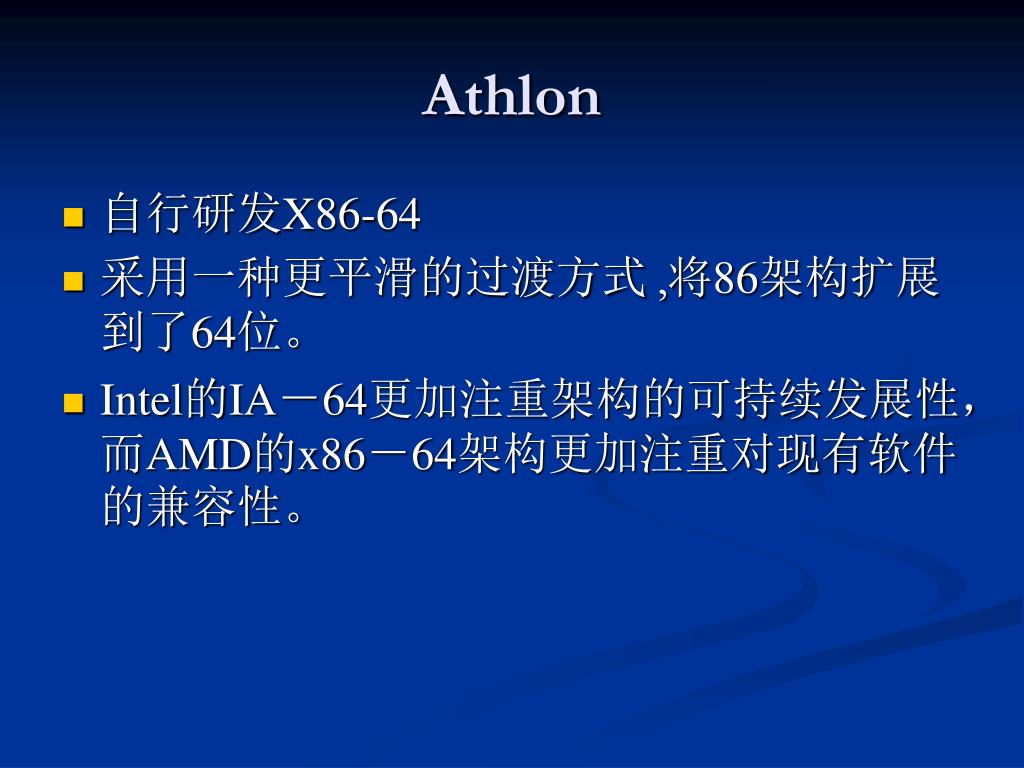 Athlon

自行研发X86-64

采用一种更平滑的过渡方式 ,将86架构扩展到了64位。

Intel的IA－64更加注重架构的可持续发展性，而AMD的x86－64架构更加注重对现有软件的兼容性。